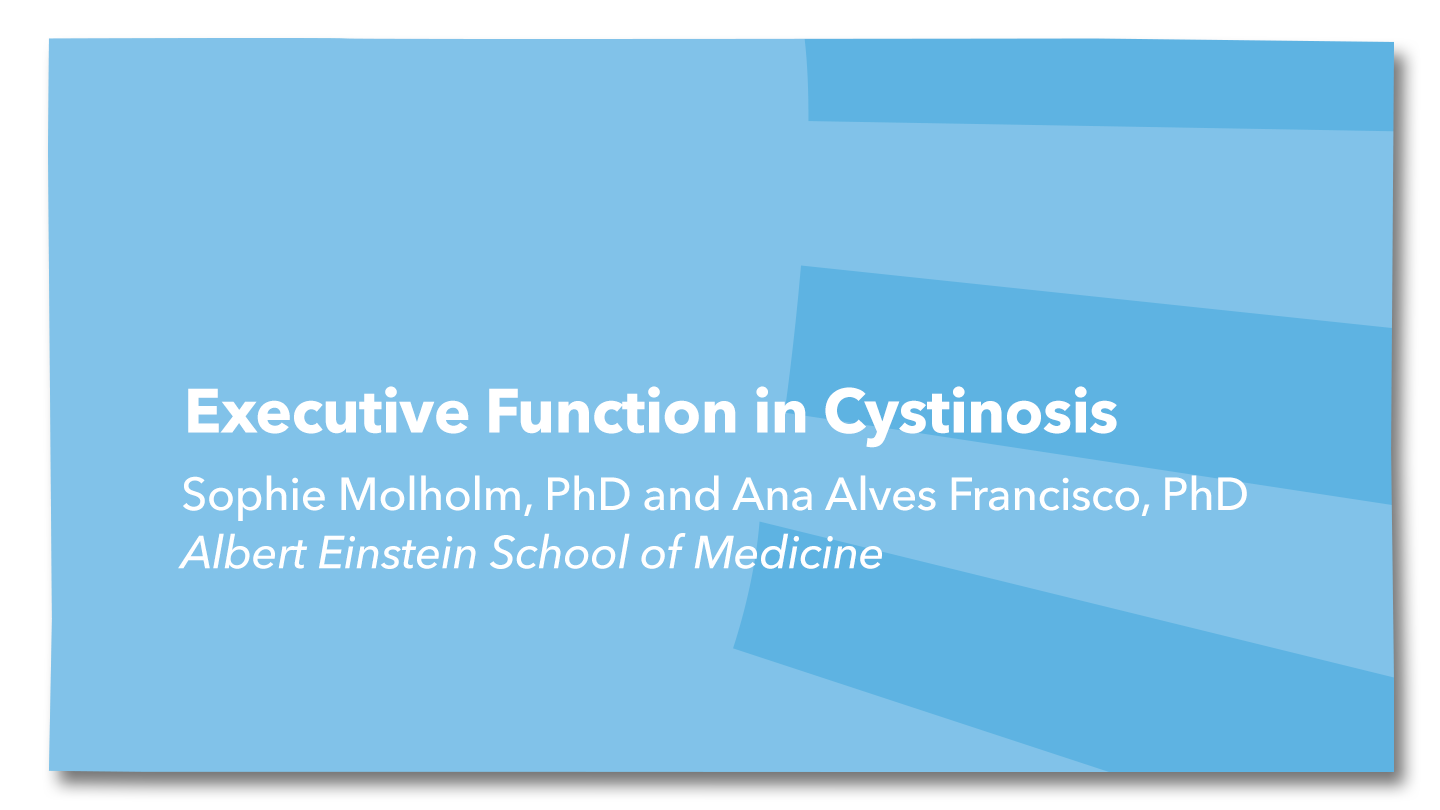 Executive Function in Cystinosis

Sophie Molholm, PhD and Ana Alves Francisco, PhD
Albert Einstein School of Medicine